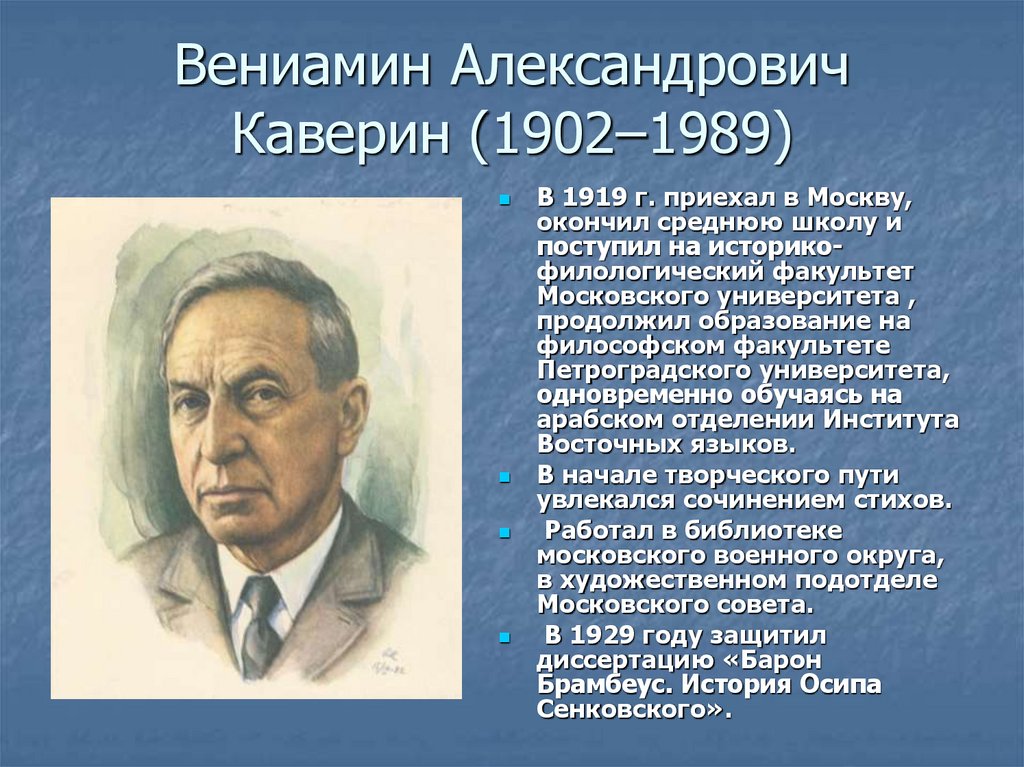 Вениамин Александрович Каверин (1902–1989)

- В 1919 г. приехал в Москву, окончил среднюю школу и поступил на историко-филологический факультет Московского университета , продолжил образование на философском факультете Петроградского университета, одновременно обучаясь на арабском отделении Института Восточных языков.
- В начале творческого пути увлекался сочинением стихов.
- Работал в библиотеке московского военного округа, в художественном подотделе Московского совета.
- В 1929 году защитил диссертацию «Барон Брамбеус. История Осипа Сенковского».